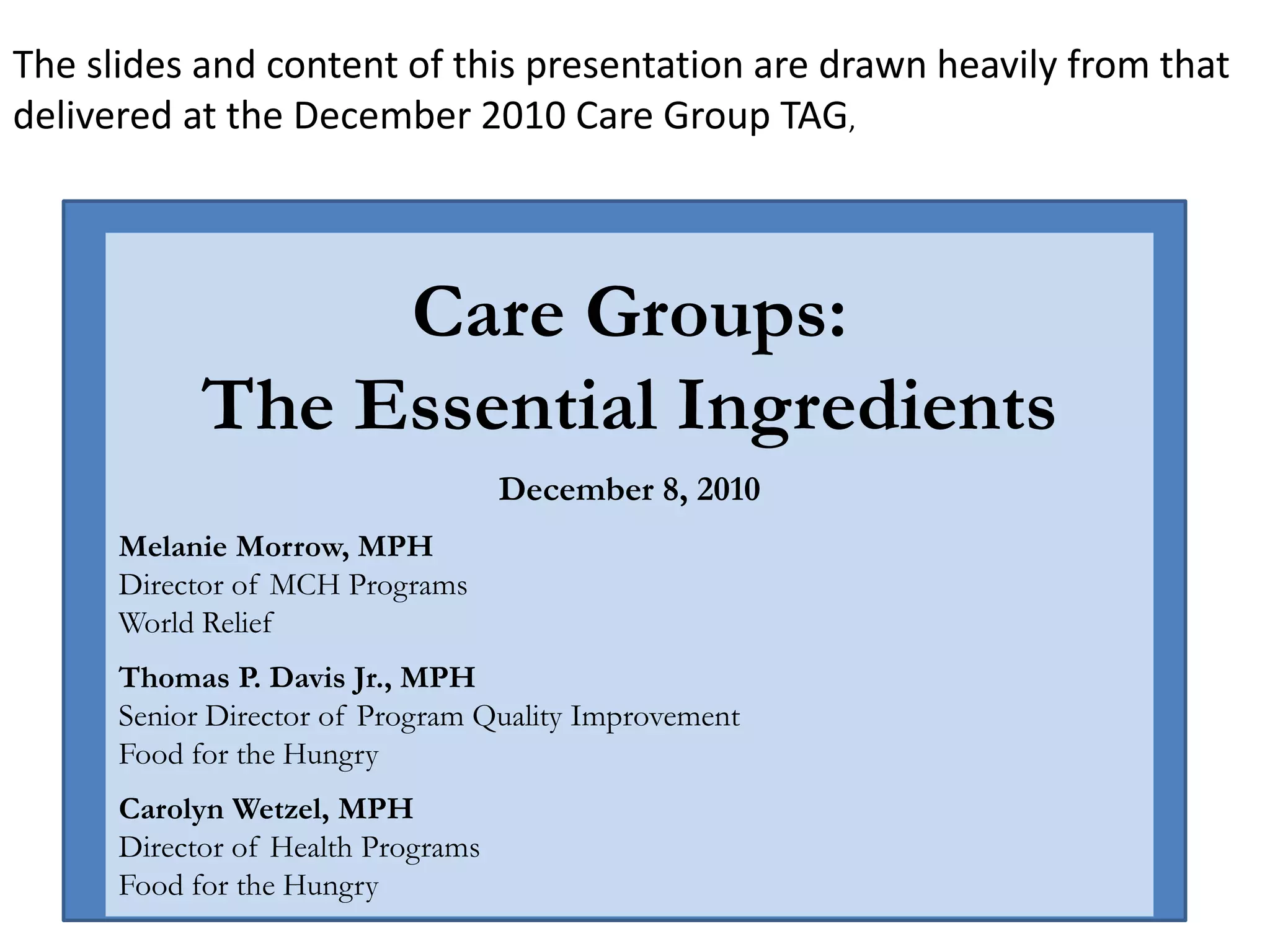 The slides and content of this presentation are drawn heavily from that delivered at the December 2010 Care Group TAG,

Care Groups:
The Essential Ingredients

December 8, 2010

Melanie Morrow, MPH
Director of MCH Programs
World Relief

Thomas P. Davis Jr., MPH
Senior Director of Program Quality Improvement
Food for the Hungry

Carolyn Wetzel, MPH
Director of Health Programs
Food for the Hungry